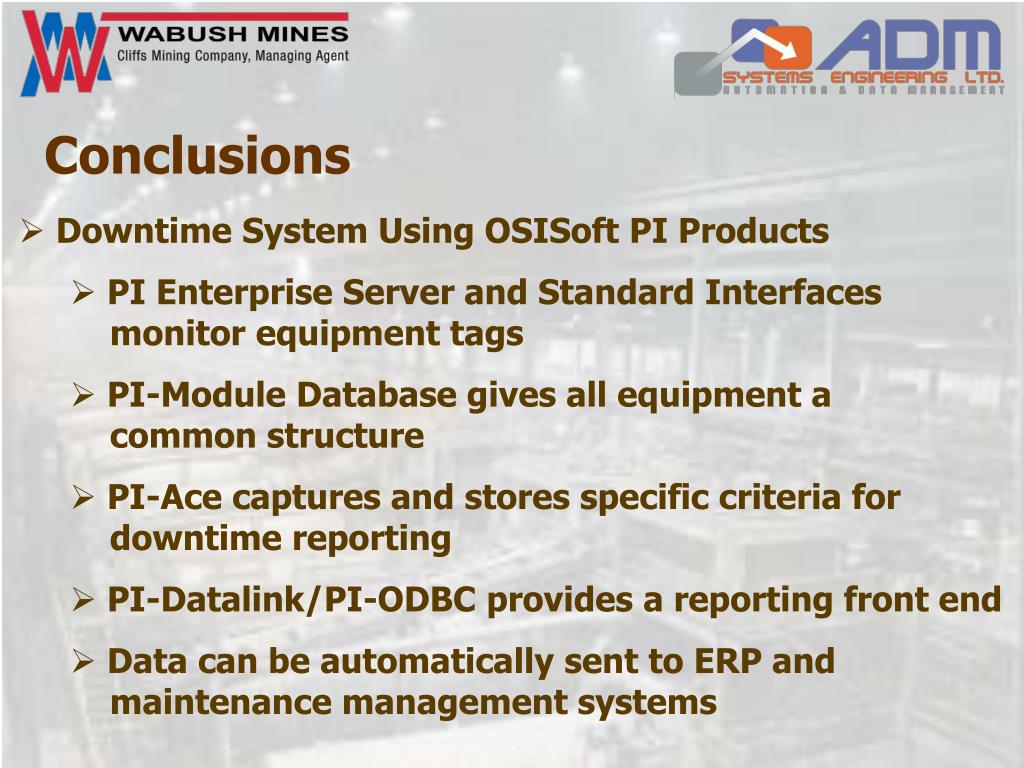 WABUSH MINES
Cliffs Mining Company, Managing Agent

ADM
SYSTEMS ENGINEERING LTD.
AUTOMATION & DATA MANAGEMENT

Conclusions

➢ Downtime System Using OSISoft PI Products

➢ PI Enterprise Server and Standard Interfaces monitor equipment tags

➢ PI-Module Database gives all equipment a common structure

➢ PI-Ace captures and stores specific criteria for downtime reporting

➢ PI-Datalink/PI-ODBC provides a reporting front end

➢ Data can be automatically sent to ERP and maintenance management systems